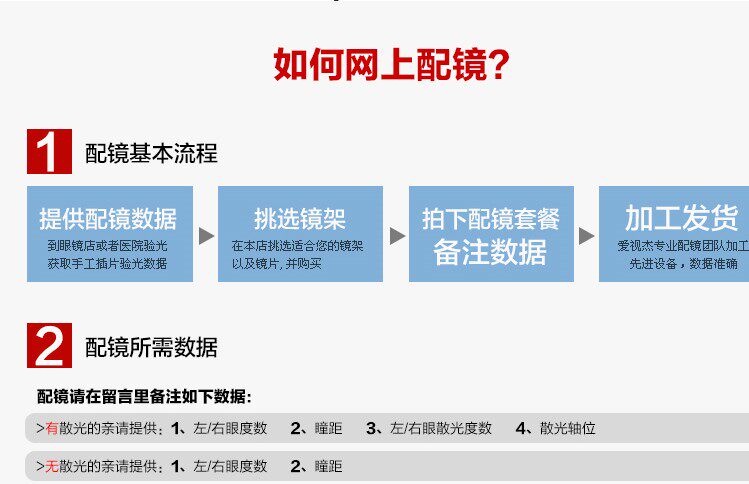 如何网上配镜?

1 配镜基本流程

提供配镜数据
到眼镜店或者医院验光
获取手工插片验光数据

挑选镜架
在本店挑选适合您的镜架
以及镜片，并购买

拍下配镜套餐
备注数据

加工发货
爱视杰专业配镜团队加工
先进设备，数据准确

2 配镜所需数据

配镜请在留言里备注如下数据：

>有散光的亲请提供：1、左/右眼度数　2、瞳距　3、左/右眼散光度数　4、散光轴位

>无散光的亲请提供：1、左/右眼度数　2、瞳距